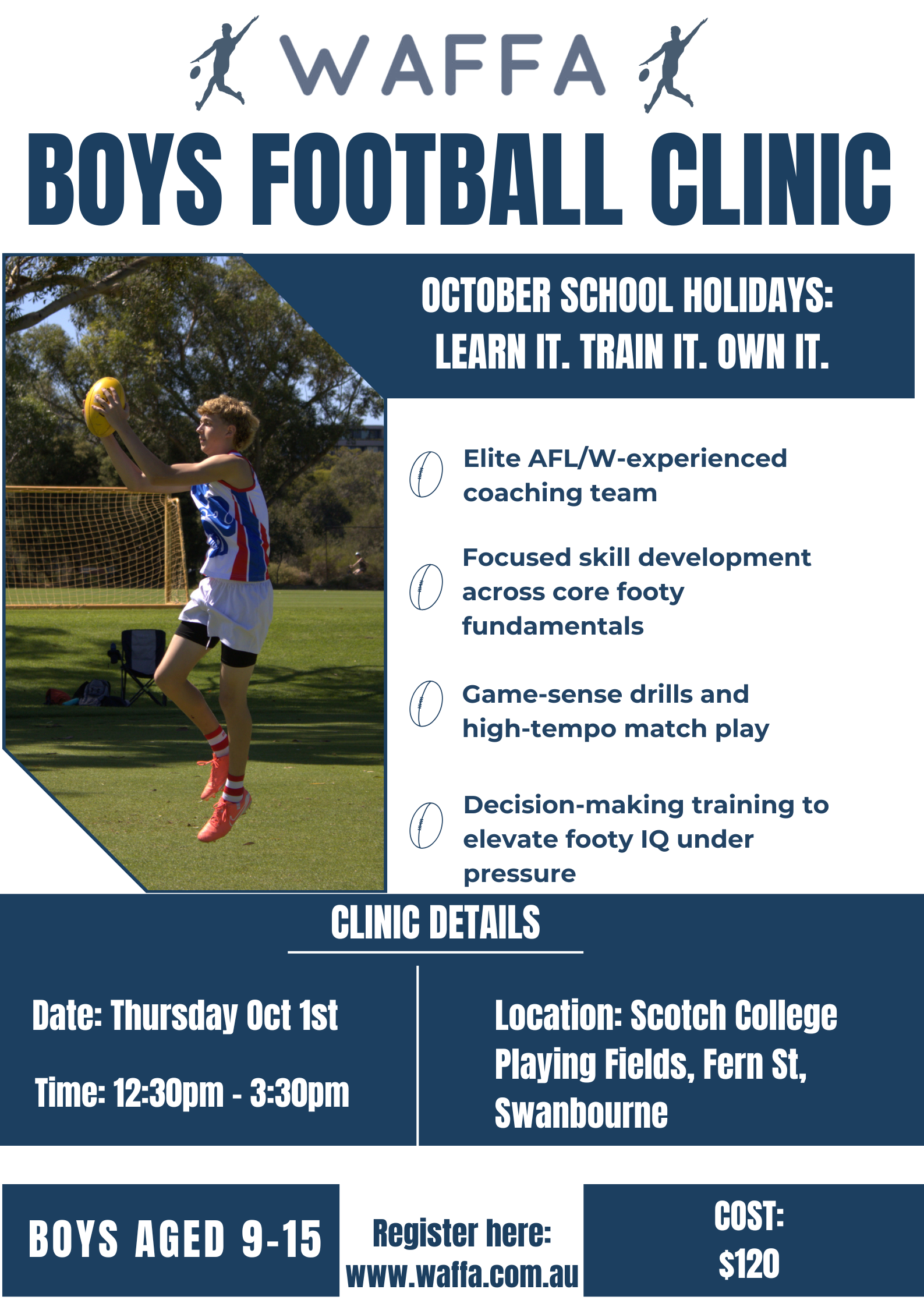 WAFFA

BOYS FOOTBALL CLINIC

OCTOBER SCHOOL HOLIDAYS:
LEARN IT. TRAIN IT. OWN IT.

Elite AFL/W-experienced coaching team

Focused skill development across core footy fundamentals

Game-sense drills and high-tempo match play

Decision-making training to elevate footy IQ under pressure

CLINIC DETAILS

Date: Thursday Oct 1st

Time: 12:30pm - 3:30pm

Location: Scotch College Playing Fields, Fern St, Swanbourne

BOYS AGED 9-15

Register here:
www.waffa.com.au

COST:
$120